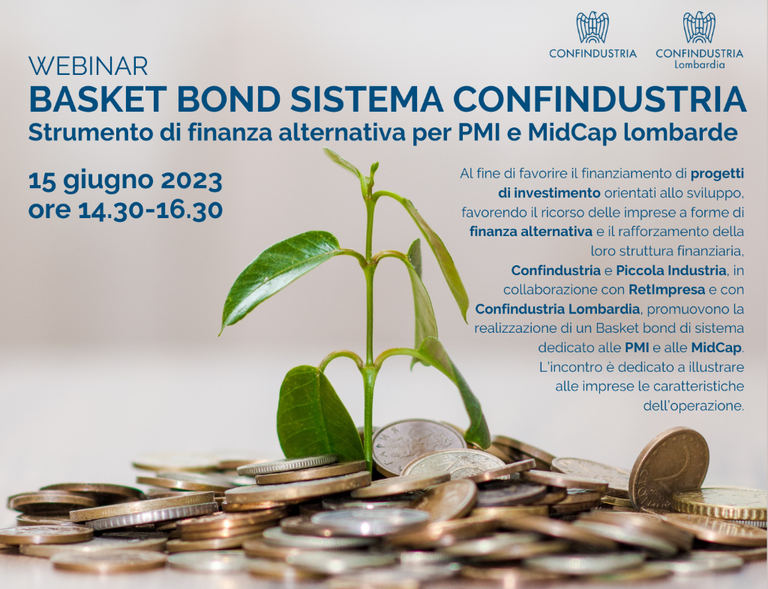 CONFINDUSTRIA

CONFINDUSTRIA
Lombardia

WEBINAR
BASKET BOND SISTEMA CONFINDUSTRIA
Strumento di finanza alternativa per PMI e MidCap lombarde

15 giugno 2023
ore 14.30-16.30

Al fine di favorire il finanziamento di progetti di investimento orientati allo sviluppo, favorendo il ricorso delle imprese a forme di finanza alternativa e il rafforzamento della loro struttura finanziaria, Confindustria e Piccola Industria, in collaborazione con RetImpresa e con Confindustria Lombardia, promuovono la realizzazione di un Basket bond di sistema dedicato alle PMI e alle MidCap. L'incontro è dedicato a illustrare alle imprese le caratteristiche dell'operazione.